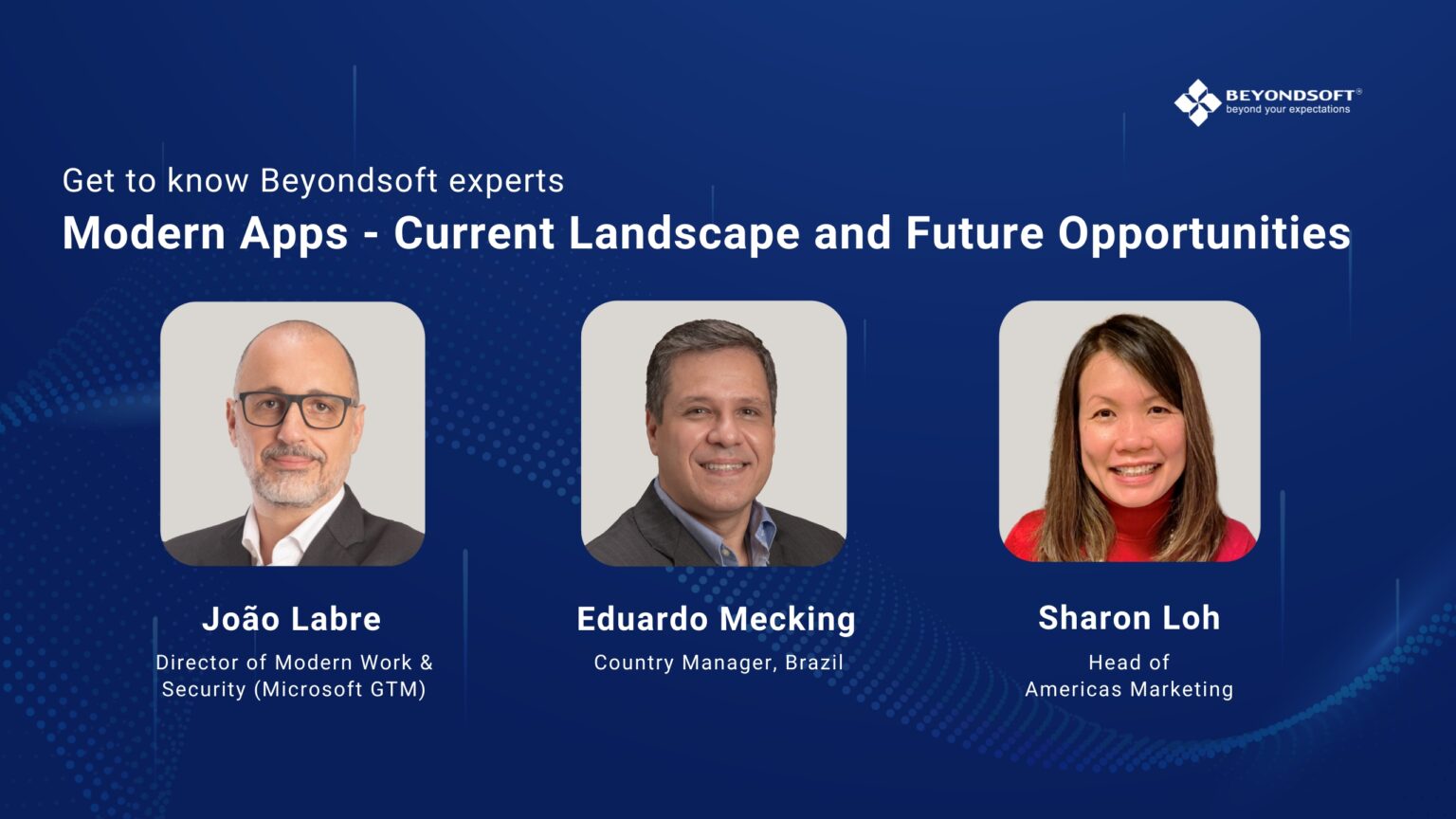 BEYONDSOFT®
beyond your expectations

Get to know Beyondsoft experts

Modern Apps - Current Landscape and Future Opportunities

João Labre
Director of Modern Work & Security (Microsoft GTM)

Eduardo Mecking
Country Manager, Brazil

Sharon Loh
Head of Americas Marketing